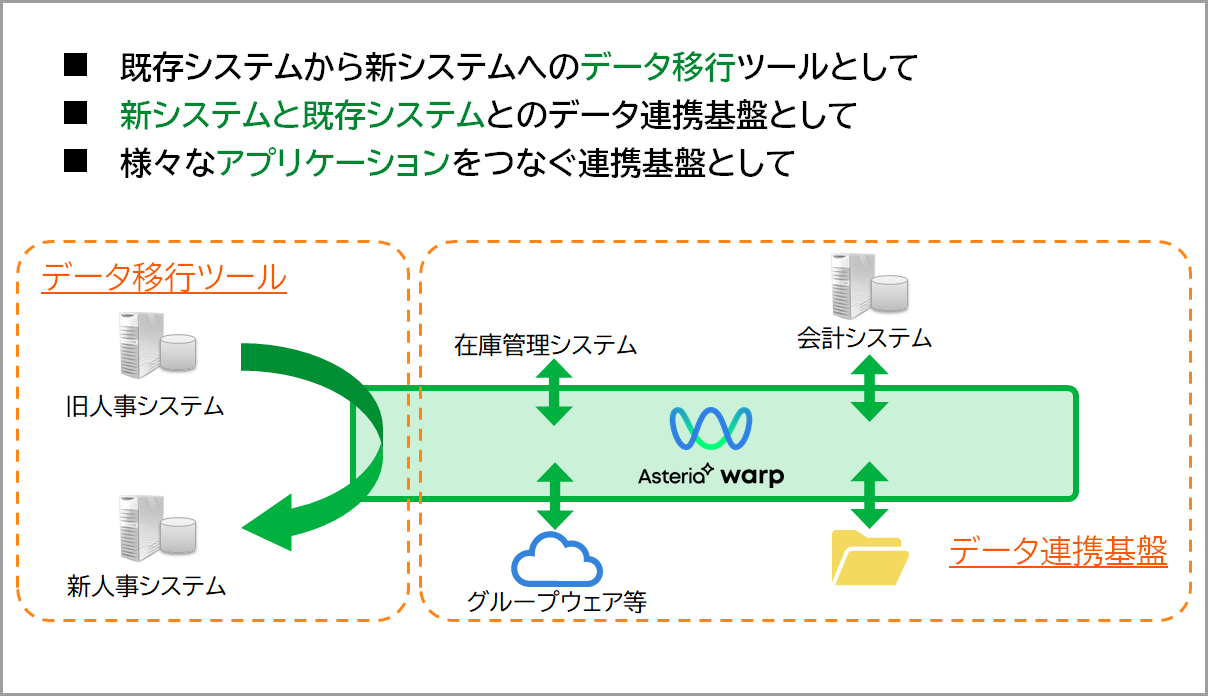 ■ 既存システムから新システムへのデータ移行ツールとして
■ 新システムと既存システムとのデータ連携基盤として
■ 様々なアプリケーションをつなぐ連携基盤として

データ移行ツール

旧人事システム

新人事システム

在庫管理システム

会計システム

Asteria warp

グループウェア等

データ連携基盤